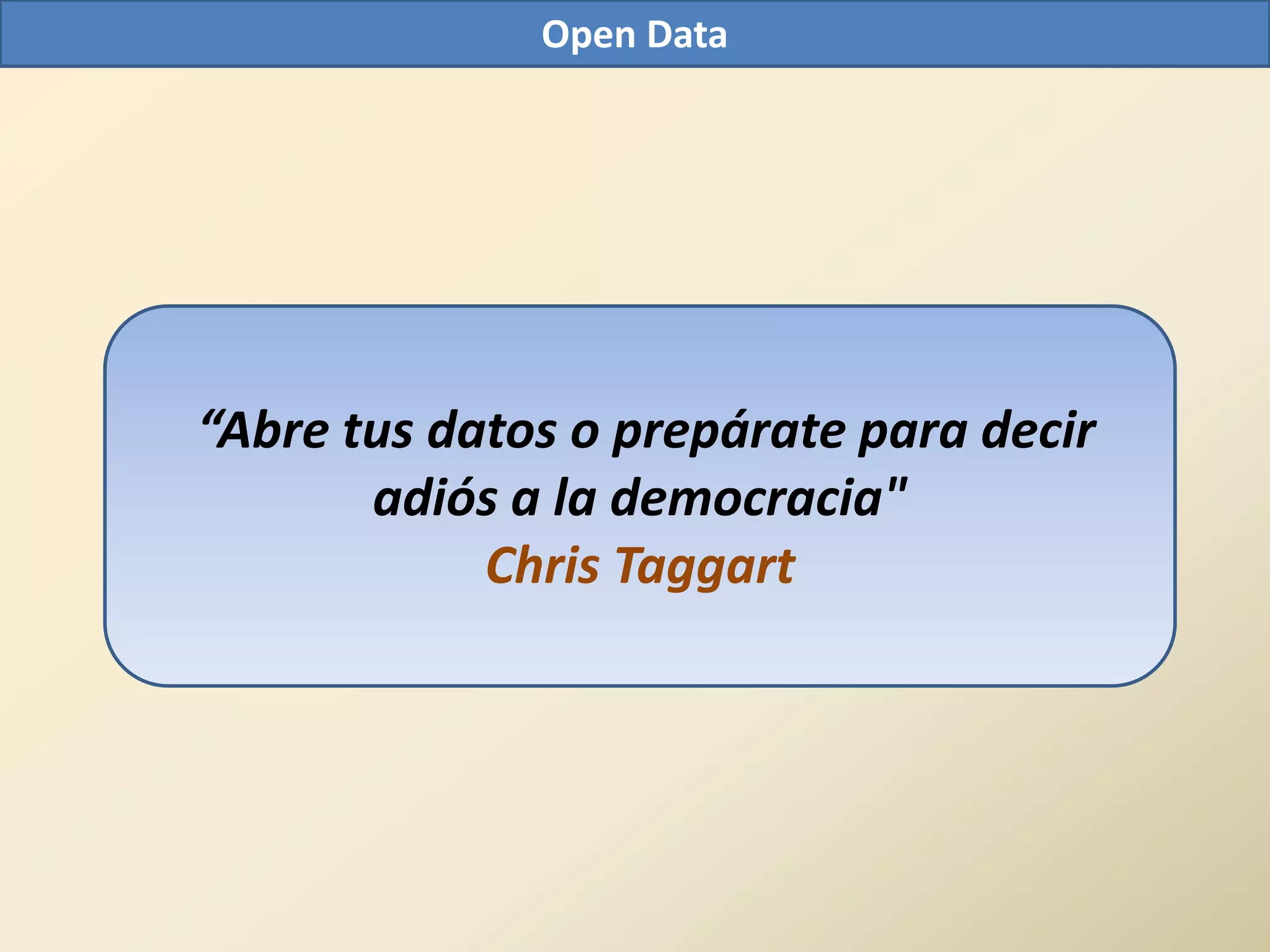 Open Data

“Abre tus datos o prepárate para decir adiós a la democracia"
Chris Taggart